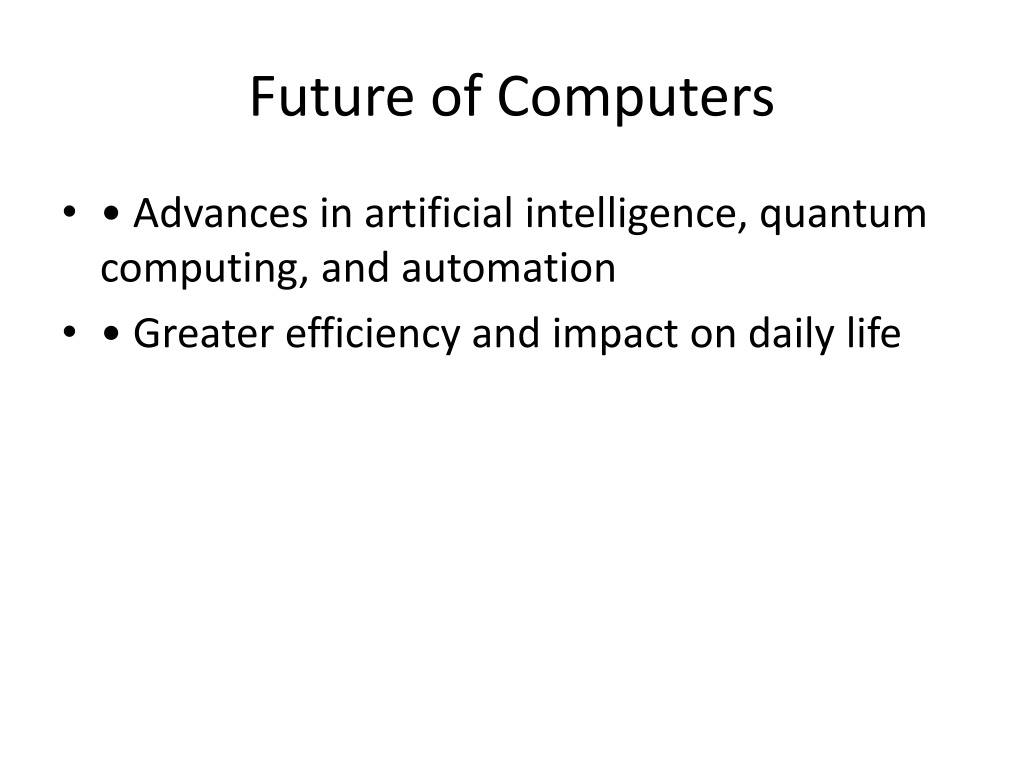 Future of Computers

• • Advances in artificial intelligence, quantum computing, and automation
• • Greater efficiency and impact on daily life